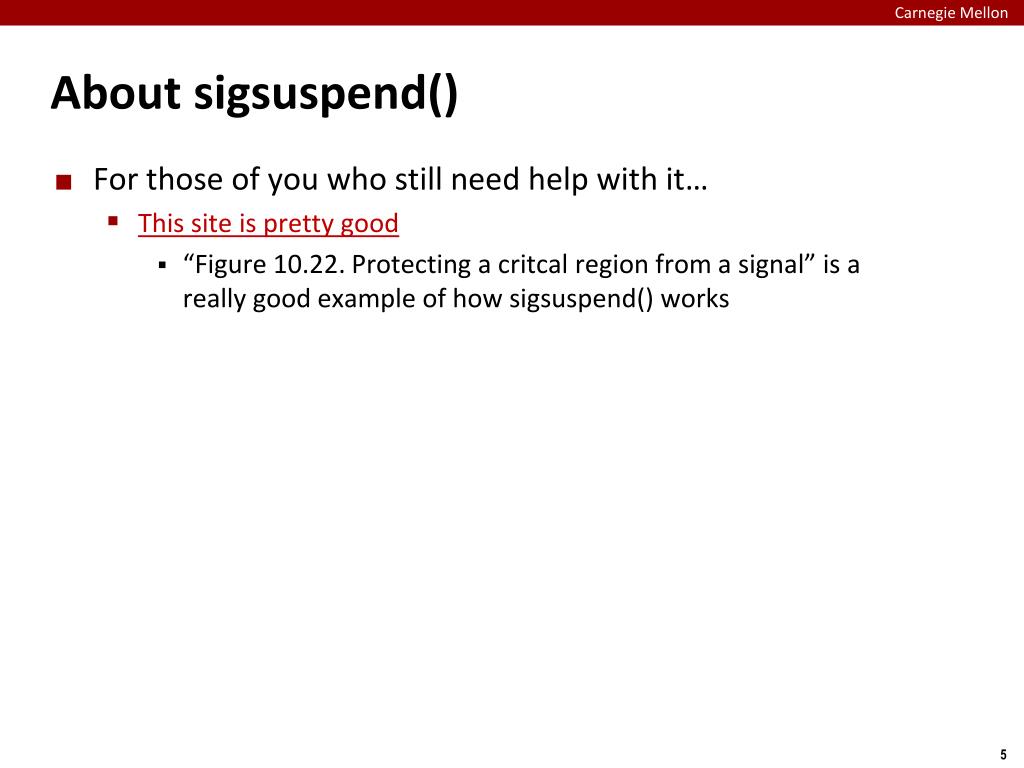 Carnegie Mellon

About sigsuspend()

For those of you who still need help with it…

This site is pretty good

“Figure 10.22. Protecting a critcal region from a signal” is a really good example of how sigsuspend() works

5